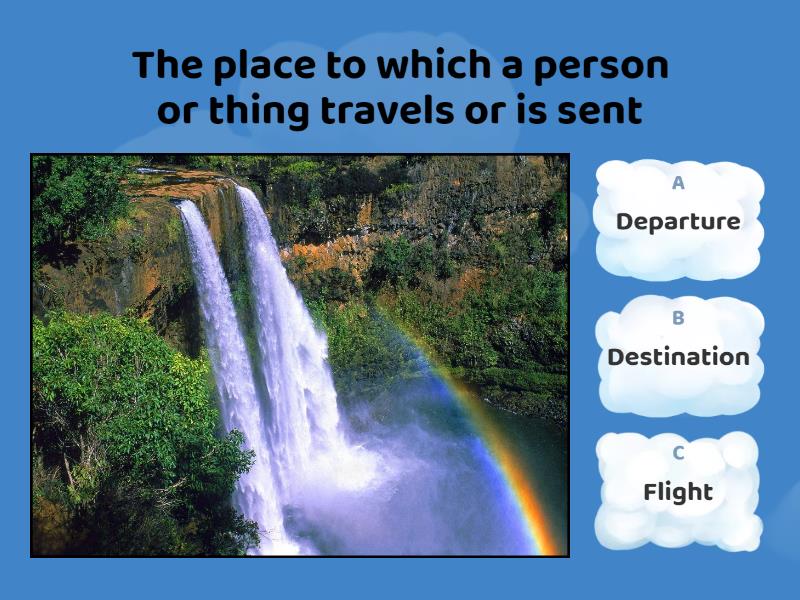 The place to which a person or thing travels or is sent

A
Departure

B
Destination

C
Flight